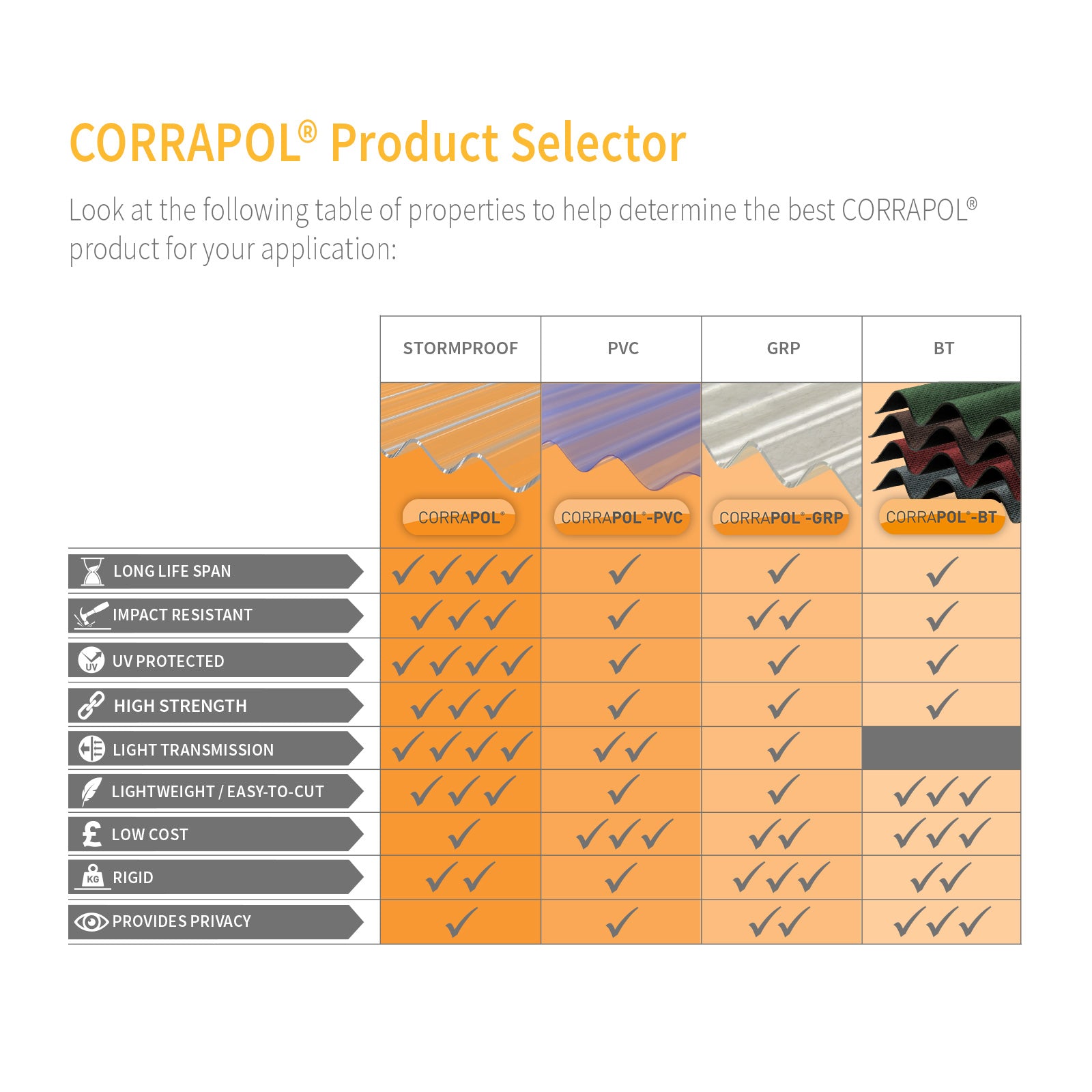 CORRAPOL® Product Selector

Look at the following table of properties to help determine the best CORRAPOL® product for your application:

| | STORMPROOF | PVC | GRP | BT |
|---|---|---|---|---|
| | CORRAPOL® | CORRAPOL®-PVC | CORRAPOL®-GRP | CORRAPOL®-BT |
| LONG LIFE SPAN | ✓✓✓✓ | ✓ | ✓ | ✓ |
| IMPACT RESISTANT | ✓✓✓ | ✓ | ✓✓ | ✓ |
| UV PROTECTED | ✓✓✓✓ | ✓ | ✓ | ✓ |
| HIGH STRENGTH | ✓✓✓ | ✓ | ✓ | ✓ |
| LIGHT TRANSMISSION | ✓✓✓✓ | ✓✓ | ✓ | |
| LIGHTWEIGHT / EASY-TO-CUT | ✓✓✓ | ✓ | ✓ | ✓✓✓ |
| LOW COST | ✓ | ✓✓✓ | ✓✓ | ✓✓✓ |
| RIGID | ✓✓ | ✓ | ✓✓✓ | ✓✓ |
| PROVIDES PRIVACY | ✓ | ✓ | ✓✓ | ✓✓✓ |